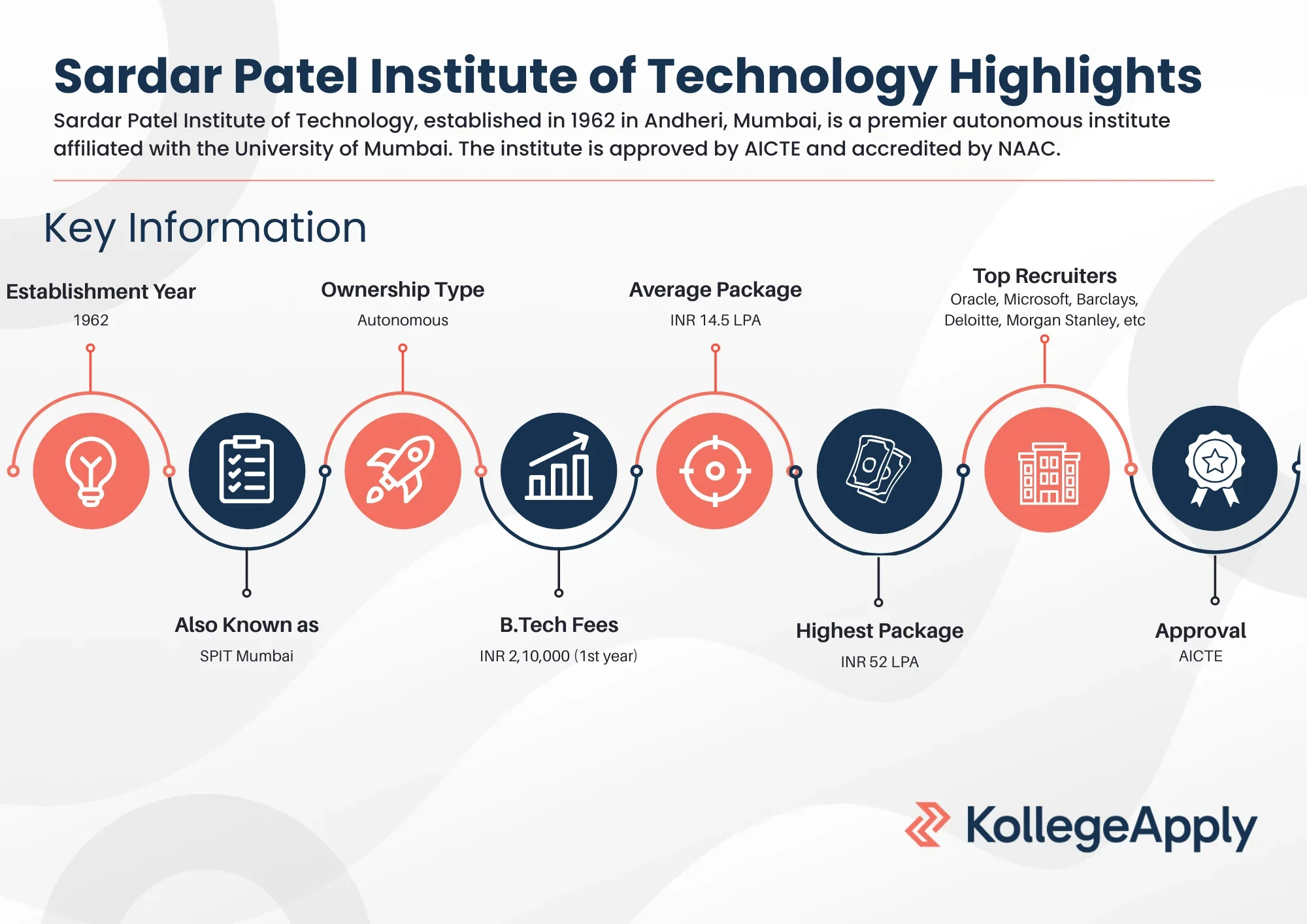 Sardar Patel Institute of Technology Highlights

Sardar Patel Institute of Technology, established in 1962 in Andheri, Mumbai, is a premier autonomous institute affiliated with the University of Mumbai. The institute is approved by AICTE and accredited by NAAC.

Key Information

Establishment Year
1962

Ownership Type
Autonomous

Average Package
INR 14.5 LPA

Top Recruiters
Oracle, Microsoft, Barclays, Deloitte, Morgan Stanley, etc

Also Known as
SPIT Mumbai

B.Tech Fees
INR 2,10,000 (1st year)

Highest Package
INR 52 LPA

Approval
AICTE

KollegeApply